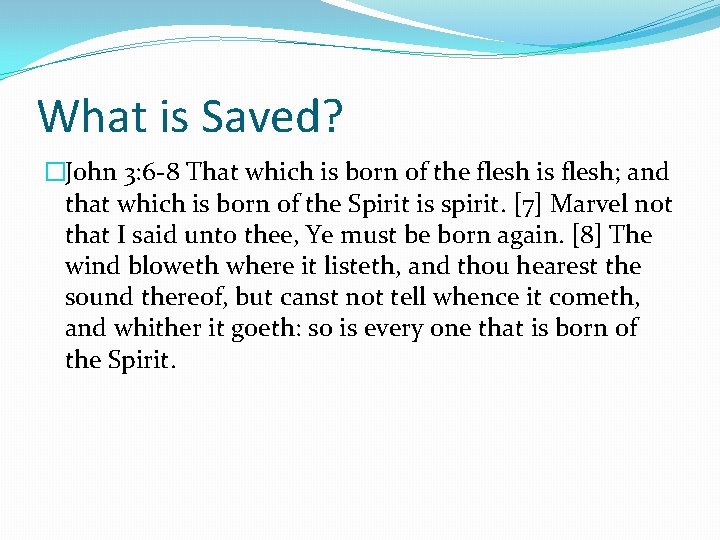 What is Saved?

John 3:6-8 That which is born of the flesh is flesh; and that which is born of the Spirit is spirit. [7] Marvel not that I said unto thee, Ye must be born again. [8] The wind bloweth where it listeth, and thou hearest the sound thereof, but canst not tell whence it cometh, and whither it goeth: so is every one that is born of the Spirit.